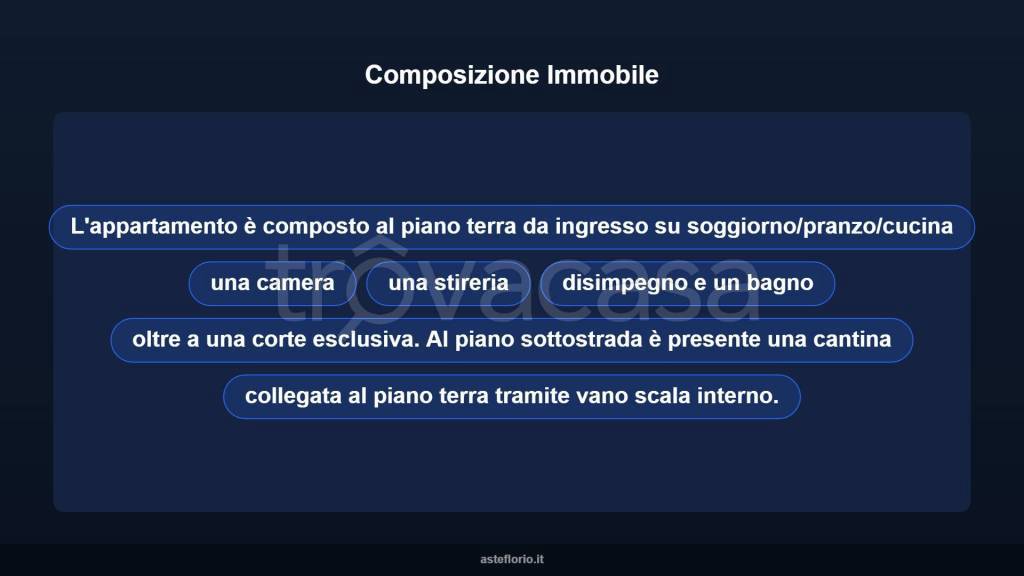 Composizione Immobile

L'appartamento è composto al piano terra da ingresso su soggiorno/pranzo/cucina

una camera

una stireria

disimpegno e un bagno

oltre a una corte esclusiva. Al piano sottostrada è presente una cantina

collegata al piano terra tramite vano scala interno.

trovacasa

asteflorio.it